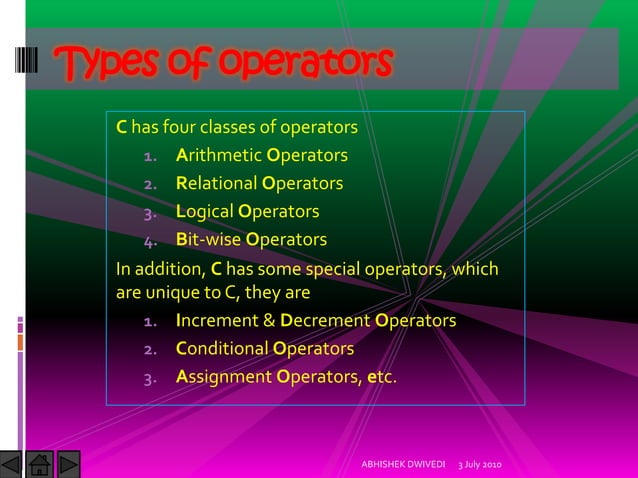 Types of operators

C has four classes of operators

1. Arithmetic Operators
2. Relational Operators
3. Logical Operators
4. Bit-wise Operators

In addition, C has some special operators, which are unique to C, they are

1. Increment & Decrement Operators
2. Conditional Operators
3. Assignment Operators, etc.

ABHISHEK DWIVEDI 3 July 2010